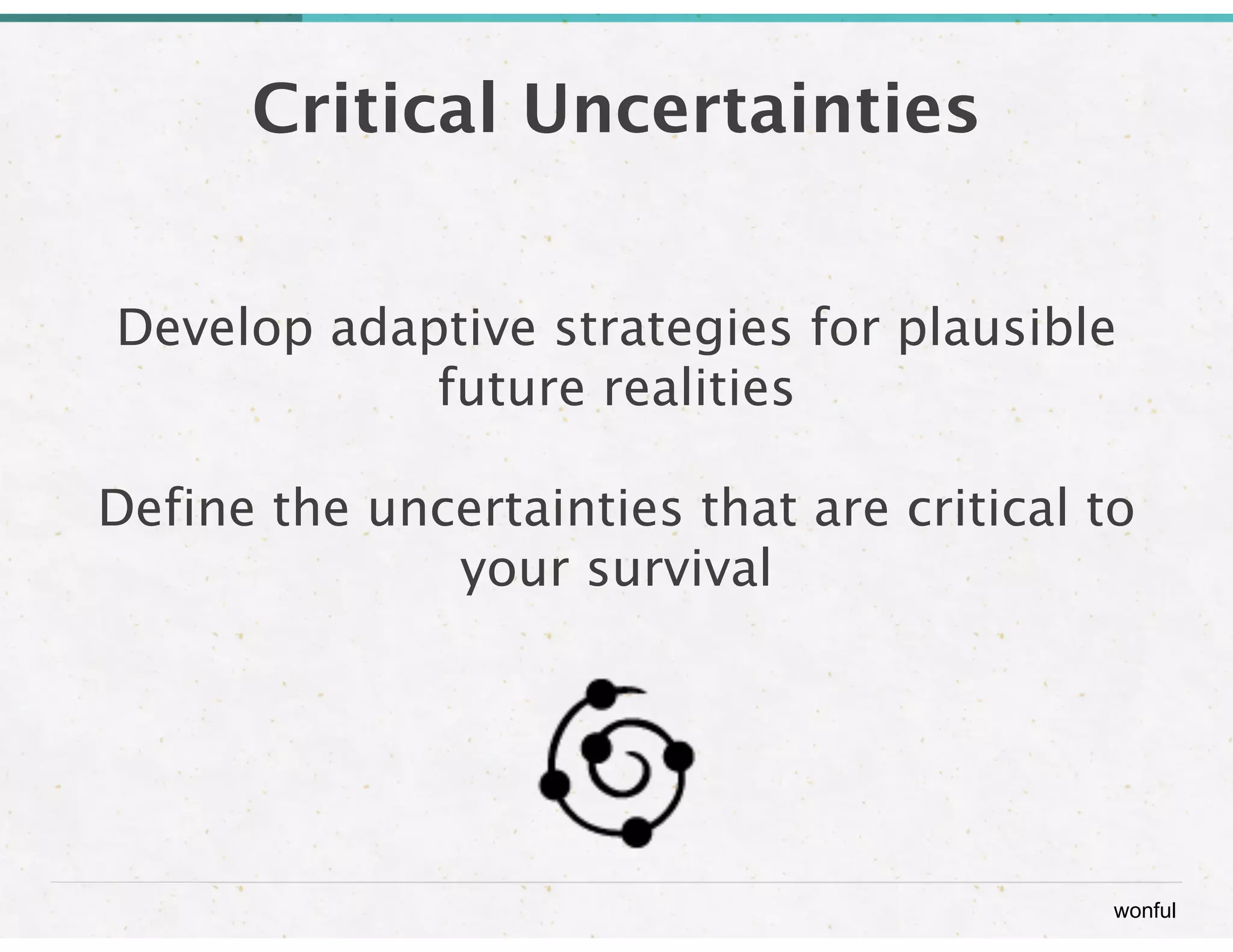 Critical Uncertainties

Develop adaptive strategies for plausible future realities

Define the uncertainties that are critical to your survival

wonful